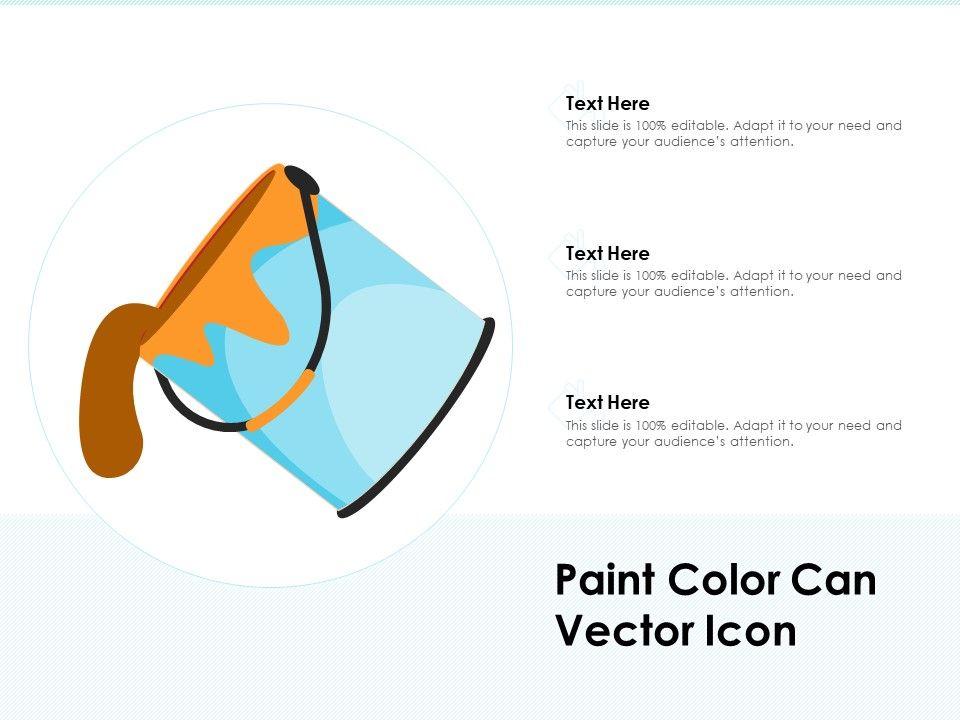 Text Here
This slide is 100% editable. Adapt it to your need and capture your audience's attention.

Text Here
This slide is 100% editable. Adapt it to your need and capture your audience's attention.

Text Here
This slide is 100% editable. Adapt it to your need and capture your audience's attention.

Paint Color Can Vector Icon